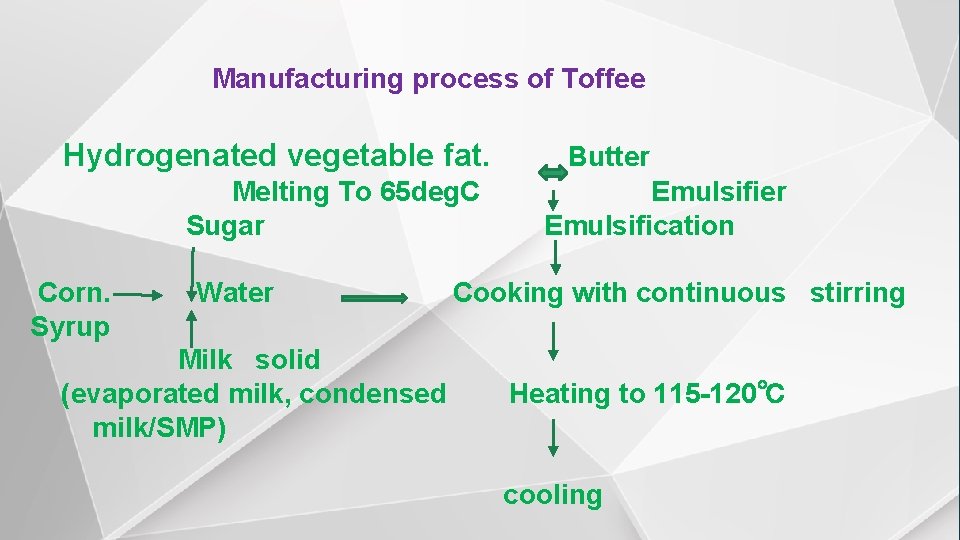 Manufacturing process of Toffee

Hydrogenated vegetable fat.

Butter

Melting To 65degC

Emulsifier

Sugar

Emulsification

Corn. Syrup

Water

Cooking with continuous stirring

Milk solid (evaporated milk, condensed milk/SMP)

Heating to 115-120°C

cooling